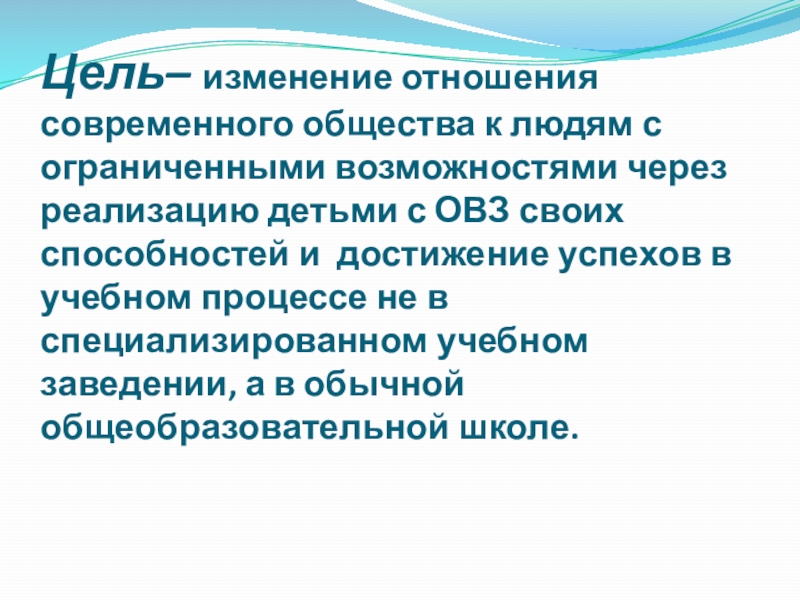 Цель– изменение отношения современного общества к людям с ограниченными возможностями через реализацию детьми с ОВЗ своих способностей и  достижение успехов в учебном процессе не в специализированном учебном заведении, а в обычной общеобразовательной школе.